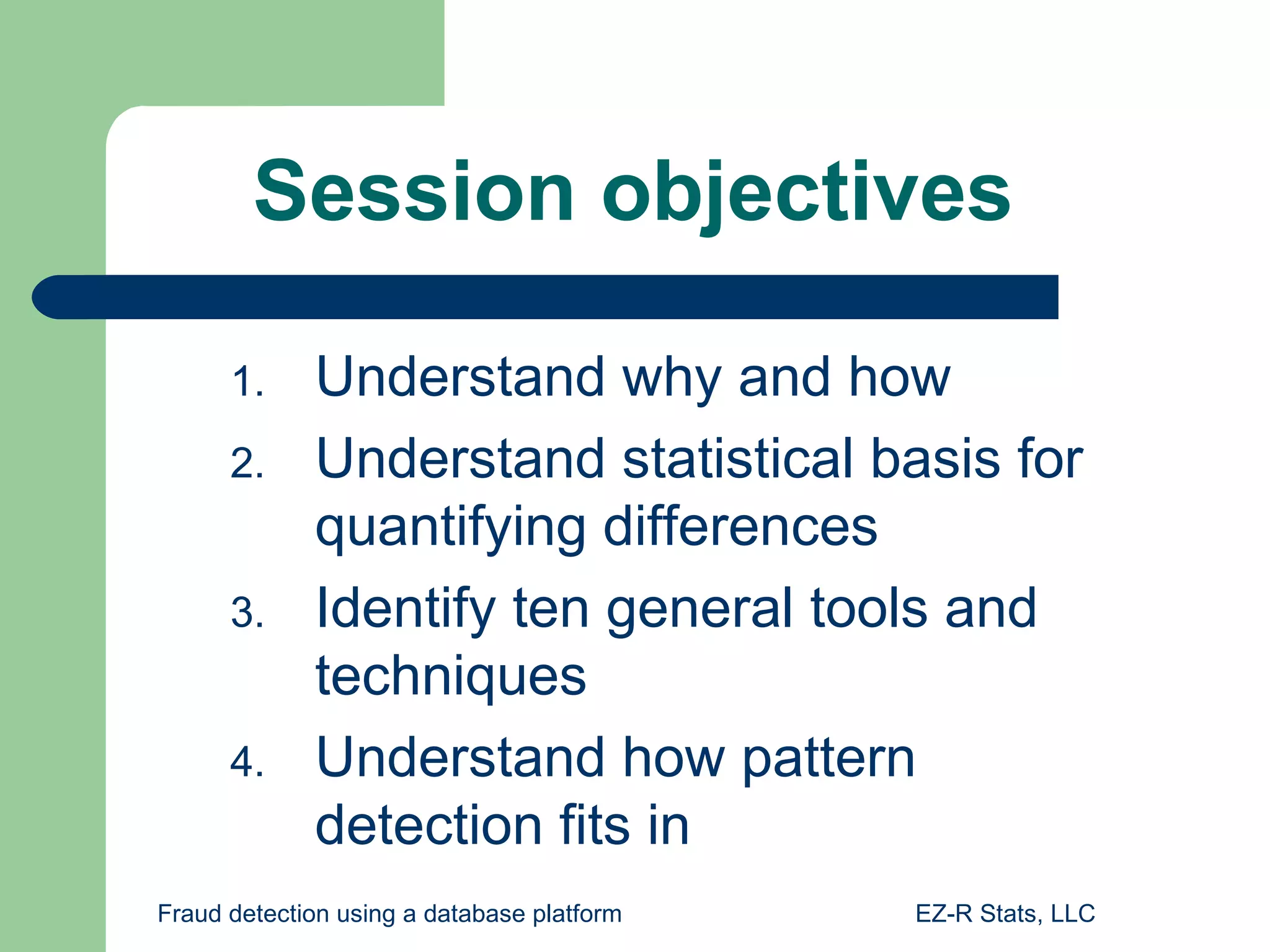 Session objectives

1. Understand why and how
2. Understand statistical basis for quantifying differences
3. Identify ten general tools and techniques
4. Understand how pattern detection fits in

Fraud detection using a database platform

EZ-R Stats, LLC